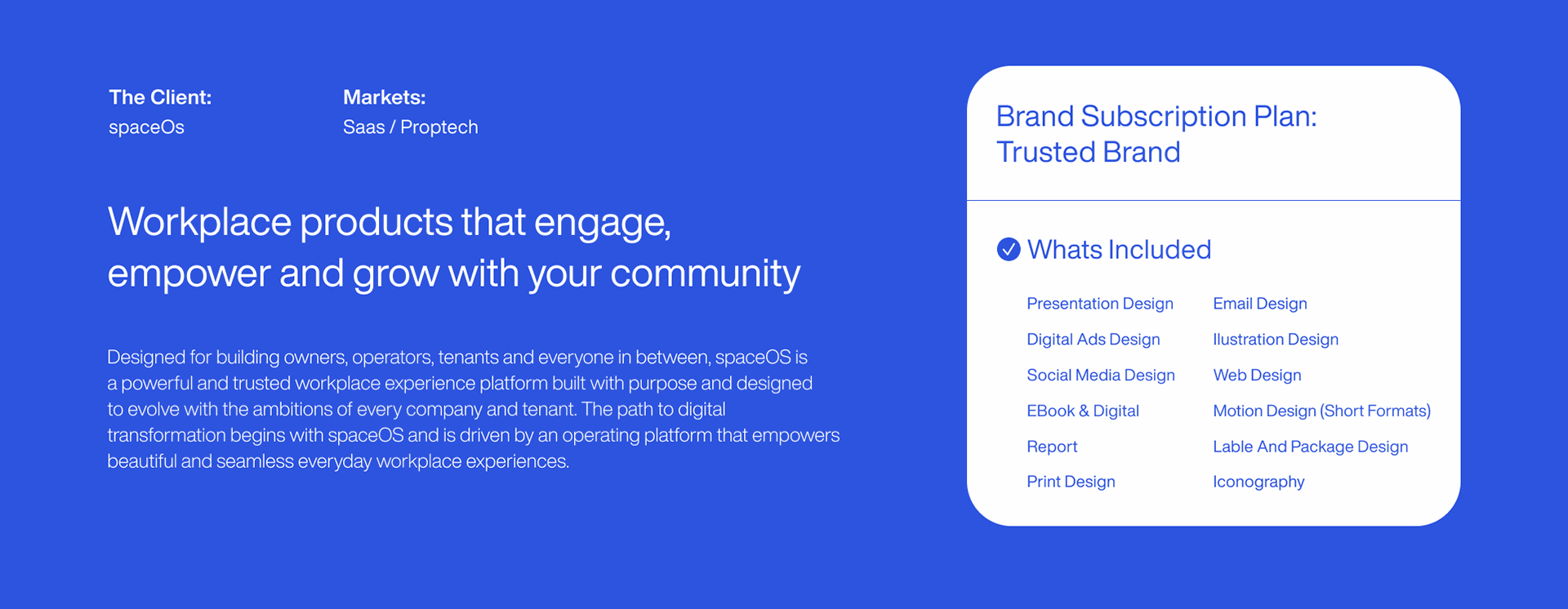 The Client:
spaceOs

Markets:
Saas / Proptech

Workplace products that engage, empower and grow with your community

Designed for building owners, operators, tenants and everyone in between, spaceOS is a powerful and trusted workplace experience platform built with purpose and designed to evolve with the ambitions of every company and tenant. The path to digital transformation begins with spaceOS and is driven by an operating platform that empowers beautiful and seamless everyday workplace experiences.

Brand Subscription Plan:
Trusted Brand

Whats Included

Presentation Design
Digital Ads Design
Social Media Design
EBook & Digital
Report
Print Design

Email Design
Ilustration Design
Web Design
Motion Design (Short Formats)
Lable And Package Design
Iconography